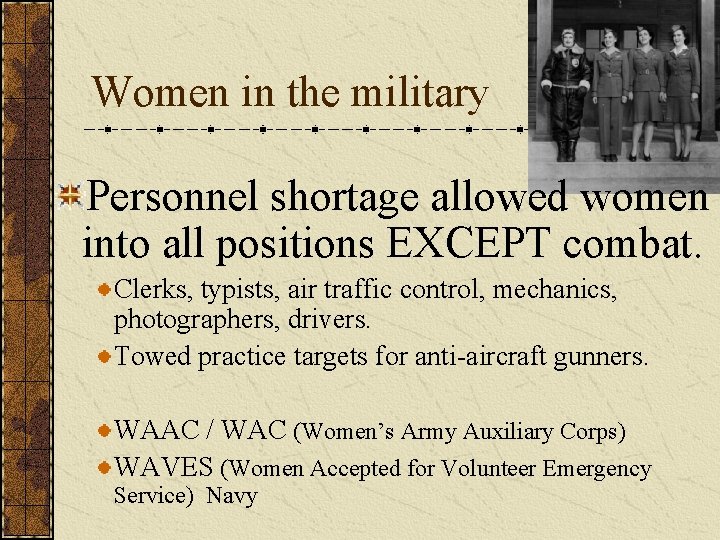 Women in the military

Personnel shortage allowed women into all positions EXCEPT combat.

Clerks, typists, air traffic control, mechanics, photographers, drivers.

Towed practice targets for anti-aircraft gunners.

WAAC / WAC (Women's Army Auxiliary Corps)

WAVES (Women Accepted for Volunteer Emergency Service) Navy